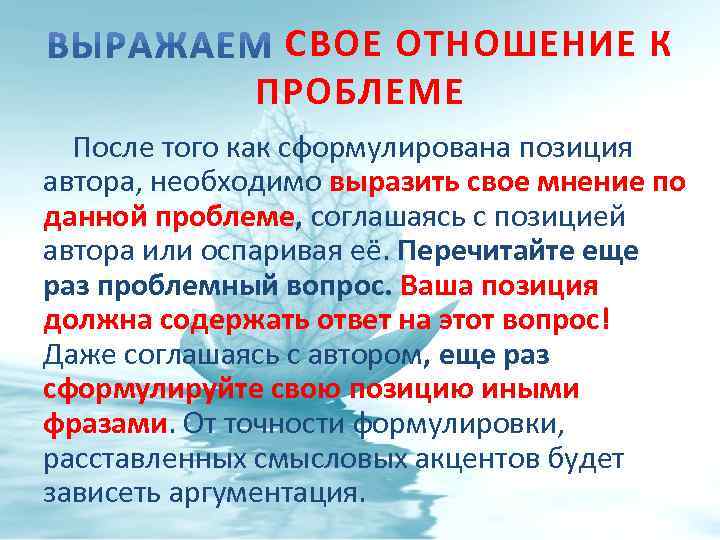 ВЫРАЖАЕМ СВОЕ ОТНОШЕНИЕ К ПРОБЛЕМЕ

После того как сформулирована позиция автора, необходимо выразить свое мнение по данной проблеме, соглашаясь с позицией автора или оспаривая её. Перечитайте еще раз проблемный вопрос. Ваша позиция должна содержать ответ на этот вопрос! Даже соглашаясь с автором, еще раз сформулируйте свою позицию иными фразами. От точности формулировки, расставленных смысловых акцентов будет зависеть аргументация.